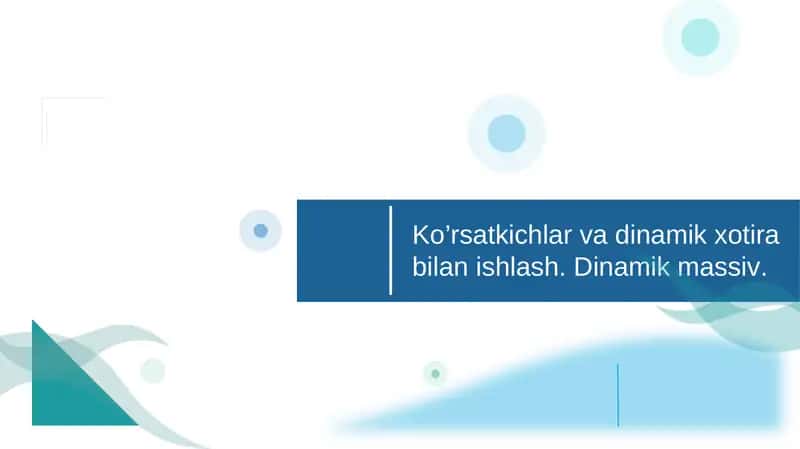 Ko’rsatkichlar va dinamik xotira bilan ishlash. Dinamik massiv.